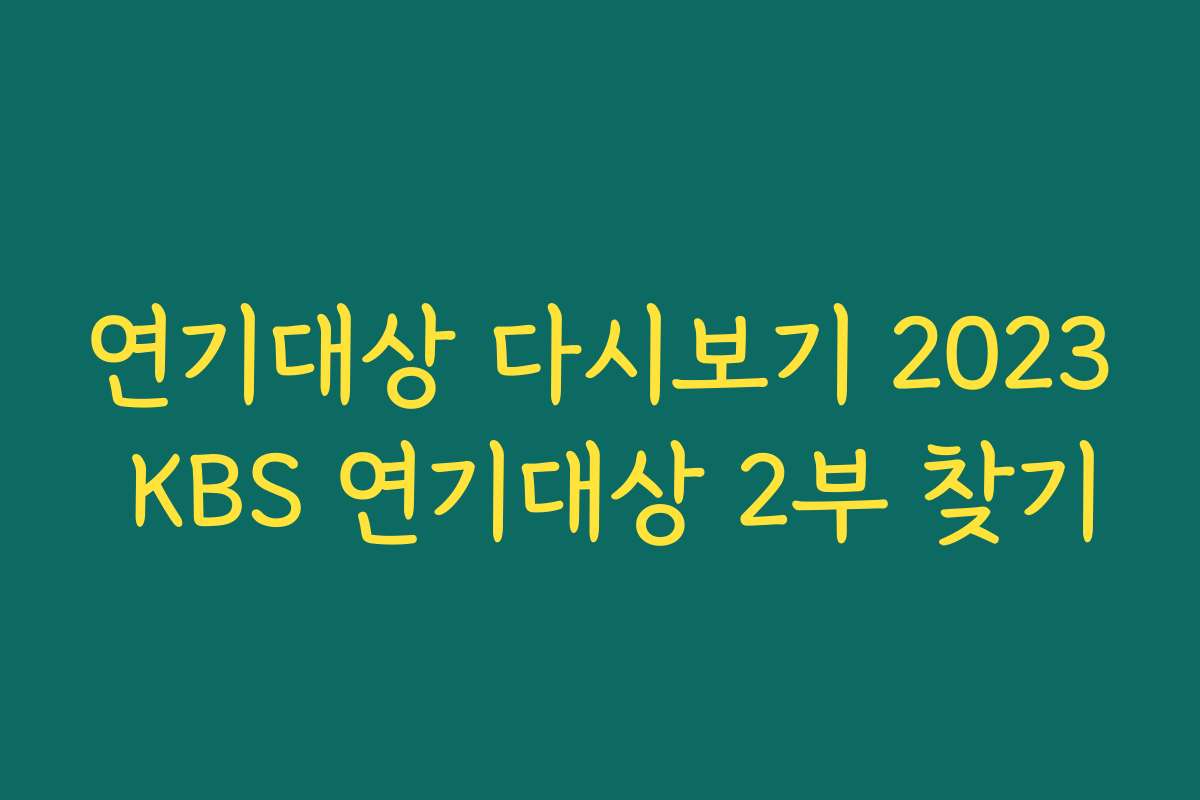 연기대상 다시보기 2023 KBS 연기대상 2부 찾기